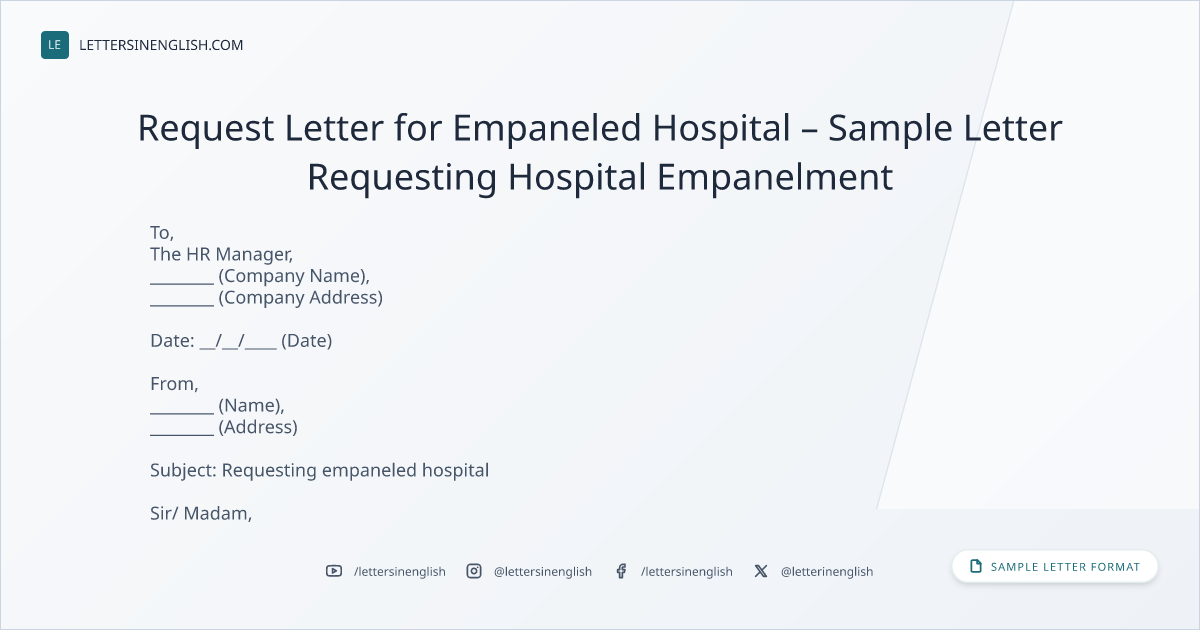 LE LETTERSINENGLISH.COM

Request Letter for Empaneled Hospital – Sample Letter Requesting Hospital Empanelment

To,
The HR Manager,
________ (Company Name),
________ (Company Address)

Date: __/__/____ (Date)

From,
________ (Name),
________ (Address)

Subject: Requesting empaneled hospital

Sir/ Madam,

/lettersinenglish @lettersinenglish /lettersinenglish @letterinenglish

SAMPLE LETTER FORMAT